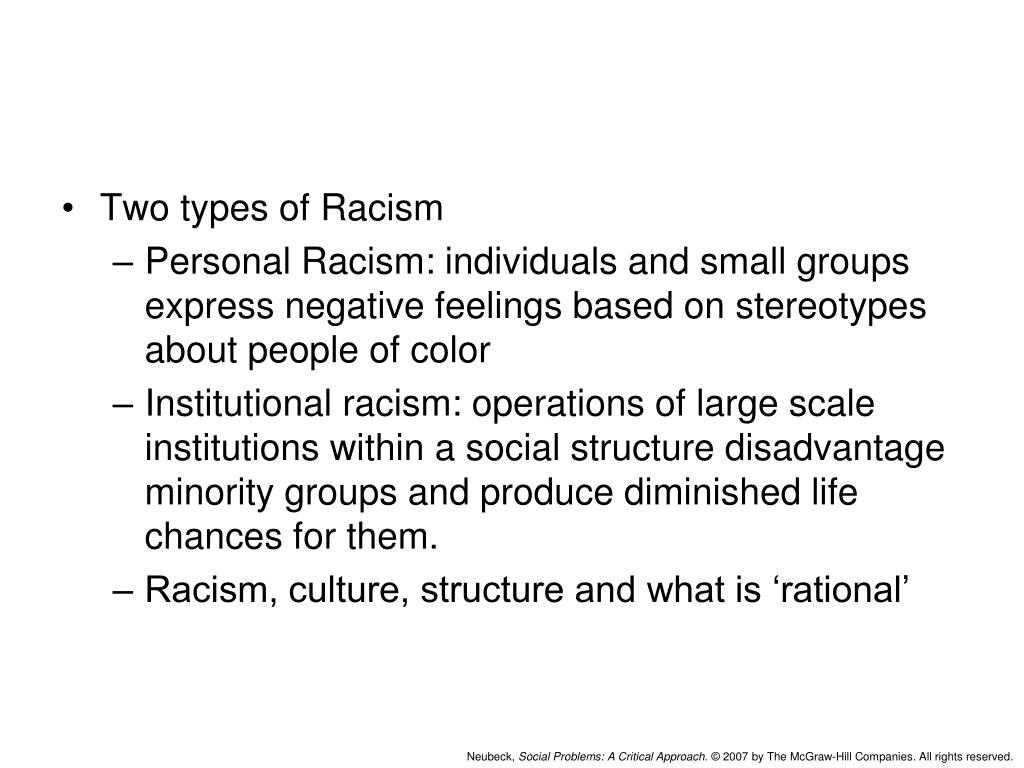 • Two types of Racism

– Personal Racism: individuals and small groups express negative feelings based on stereotypes about people of color

– Institutional racism: operations of large scale institutions within a social structure disadvantage minority groups and produce diminished life chances for them.

– Racism, culture, structure and what is ‘rational’

Neubeck, Social Problems: A Critical Approach. © 2007 by The McGraw-Hill Companies. All rights reserved.